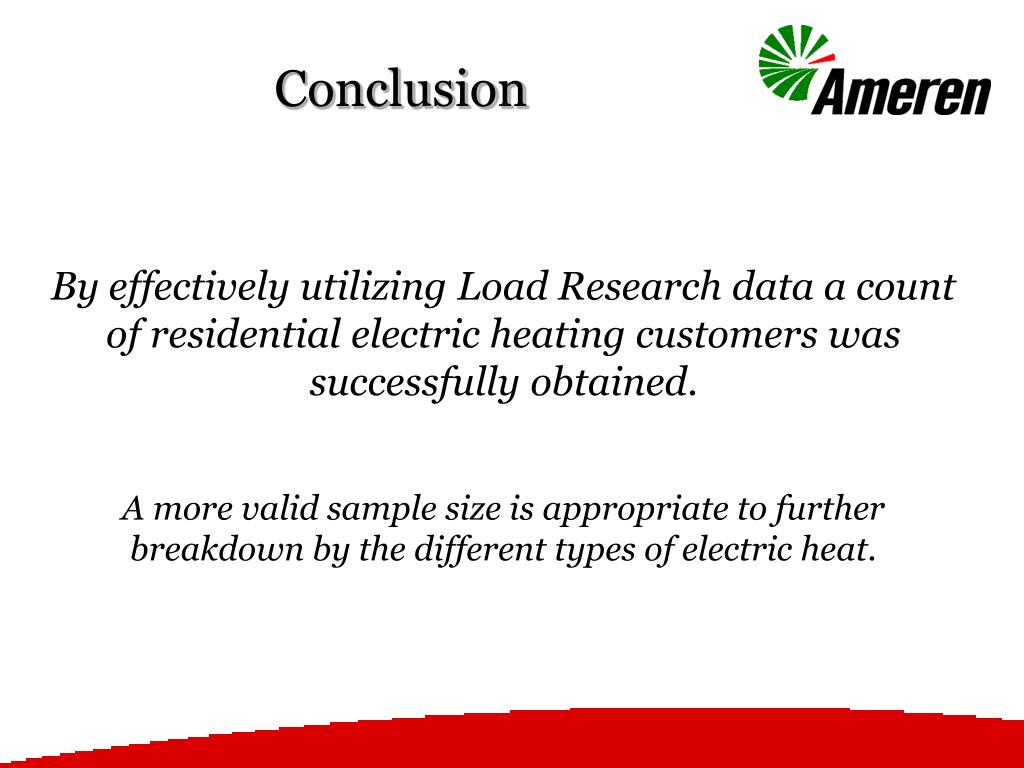 Conclusion

Ameren

By effectively utilizing Load Research data a count of residential electric heating customers was successfully obtained.

A more valid sample size is appropriate to further breakdown by the different types of electric heat.